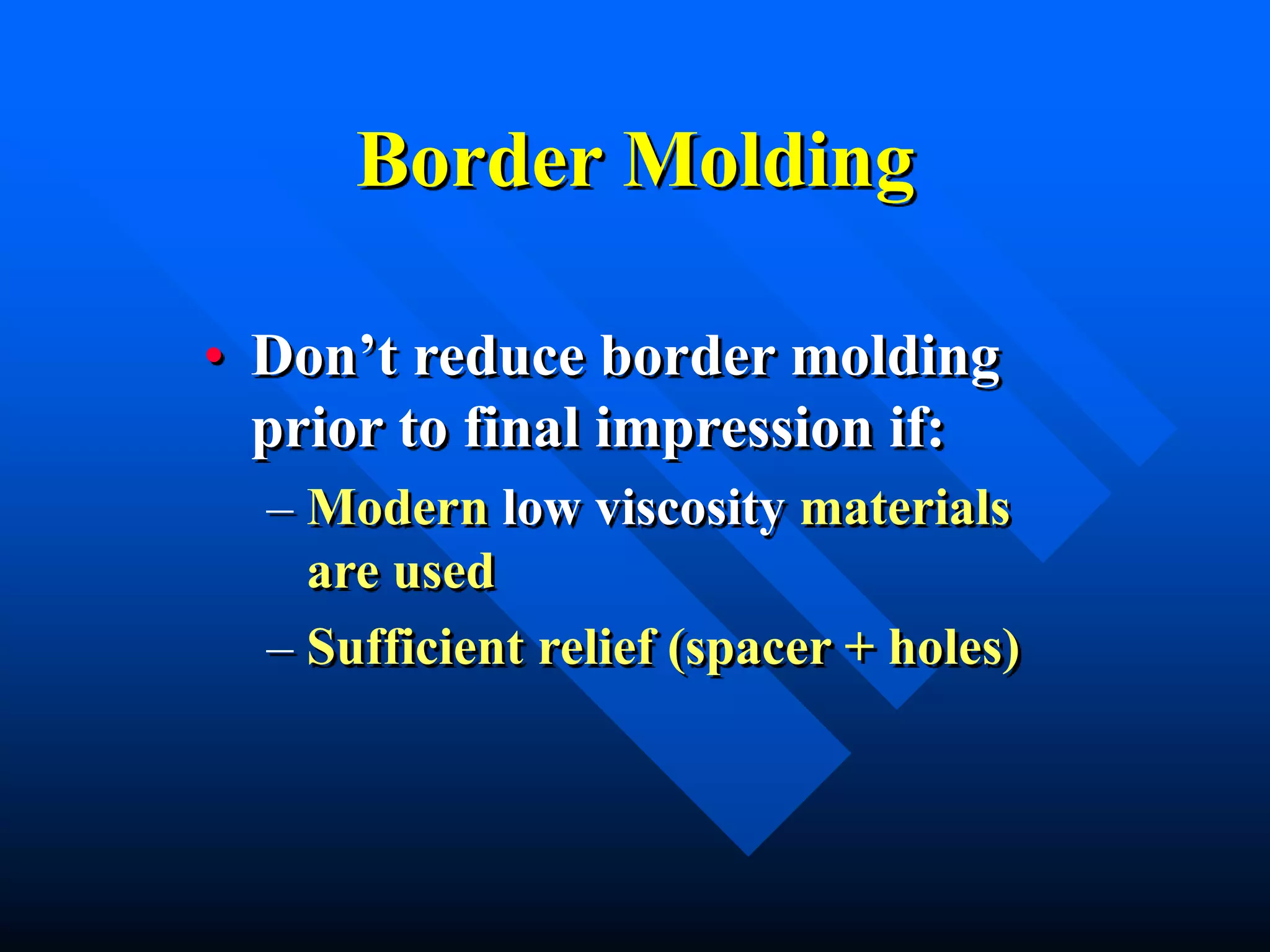 Border Molding

• Don’t reduce border molding prior to final impression if:
– Modern low viscosity materials are used
– Sufficient relief (spacer + holes)